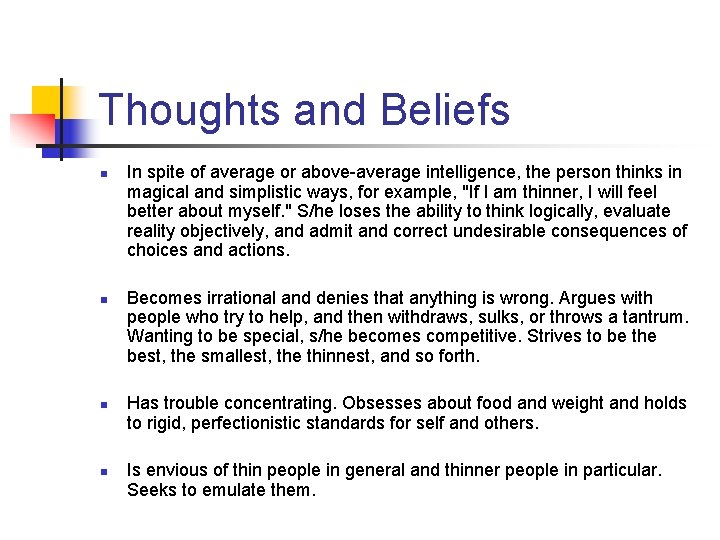 Thoughts and Beliefs

- In spite of average or above-average intelligence, the person thinks in magical and simplistic ways, for example, "If I am thinner, I will feel better about myself." S/he loses the ability to think logically, evaluate reality objectively, and admit and correct undesirable consequences of choices and actions.

- Becomes irrational and denies that anything is wrong. Argues with people who try to help, and then withdraws, sulks, or throws a tantrum. Wanting to be special, s/he becomes competitive. Strives to be the best, the smallest, the thinnest, and so forth.

- Has trouble concentrating. Obsesses about food and weight and holds to rigid, perfectionistic standards for self and others.

- Is envious of thin people in general and thinner people in particular. Seeks to emulate them.